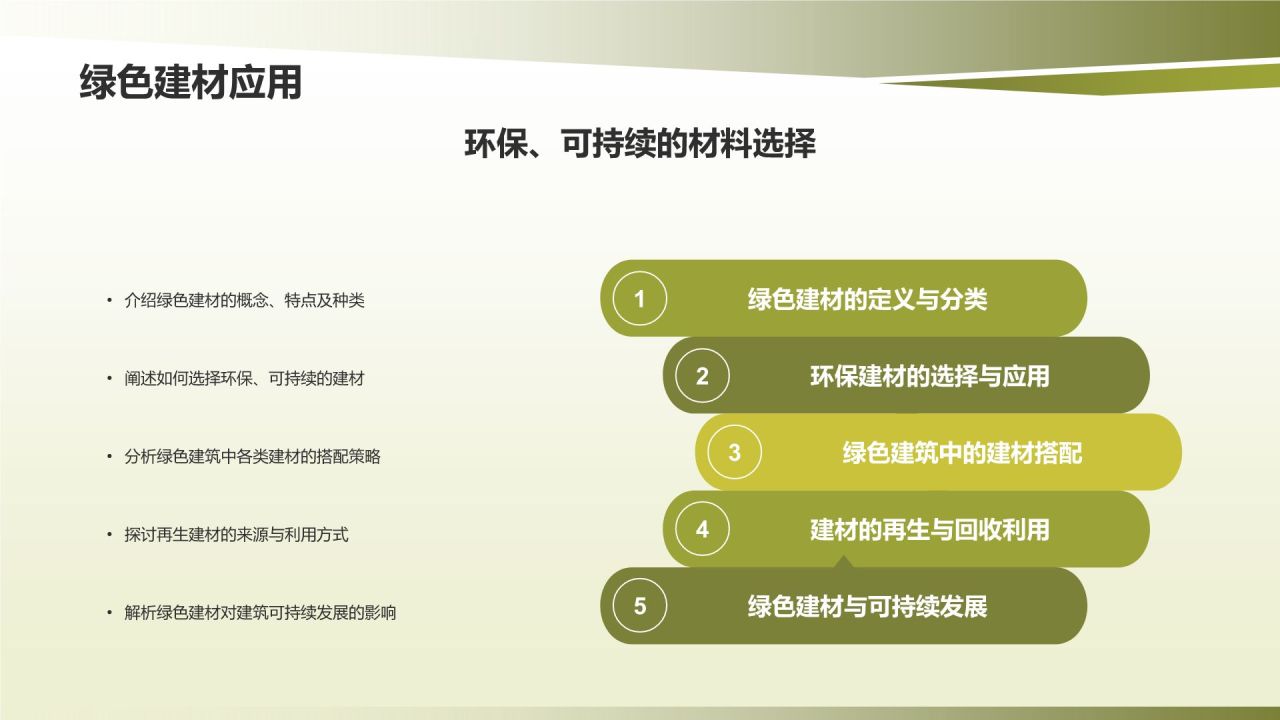 绿色建材应用

环保、可持续的材料选择

• 介绍绿色建材的概念、特点及种类

• 阐述如何选择环保、可持续的建材

• 分析绿色建筑中各类建材的搭配策略

• 探讨再生建材的来源与利用方式

• 解析绿色建材对建筑可持续发展的影响

1 绿色建材的定义与分类

2 环保建材的选择与应用

3 绿色建筑中的建材搭配

4 建材的再生与回收利用

5 绿色建材与可持续发展